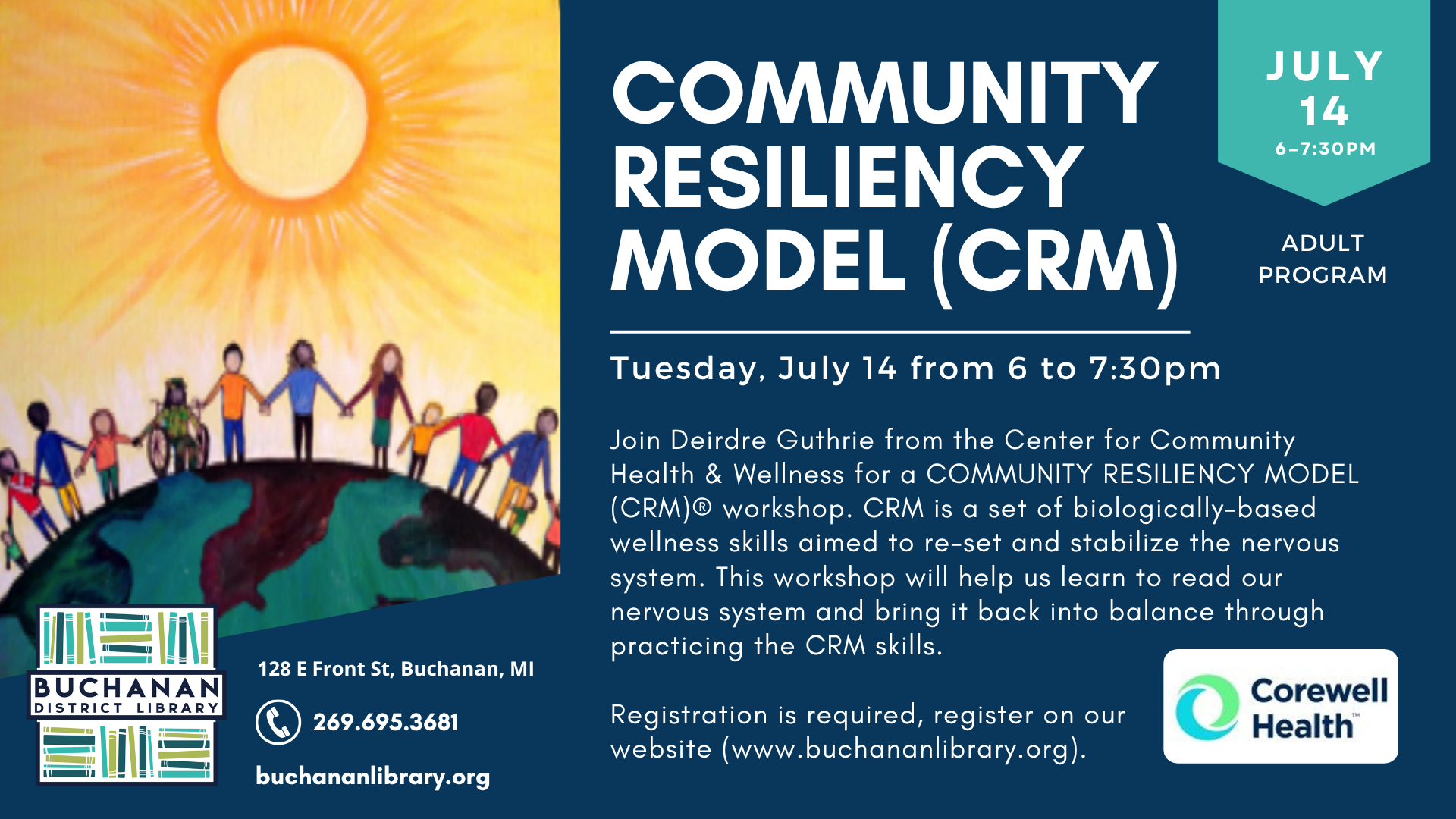 COMMUNITY RESILIENCY MODEL (CRM)

JULY 14
6-7:30PM

ADULT PROGRAM

Tuesday, July 14 from 6 to 7:30pm

Join Deirdre Guthrie from the Center for Community Health & Wellness for a COMMUNITY RESILIENCY MODEL (CRM)® workshop. CRM is a set of biologically-based wellness skills aimed to re-set and stabilize the nervous system. This workshop will help us learn to read our nervous system and bring it back into balance through practicing the CRM skills.

Registration is required, register on our website (www.buchananlibrary.org).

Corewell Health™

BUCHANAN DISTRICT LIBRARY

128 E Front St, Buchanan, MI

269.695.3681

buchananlibrary.org